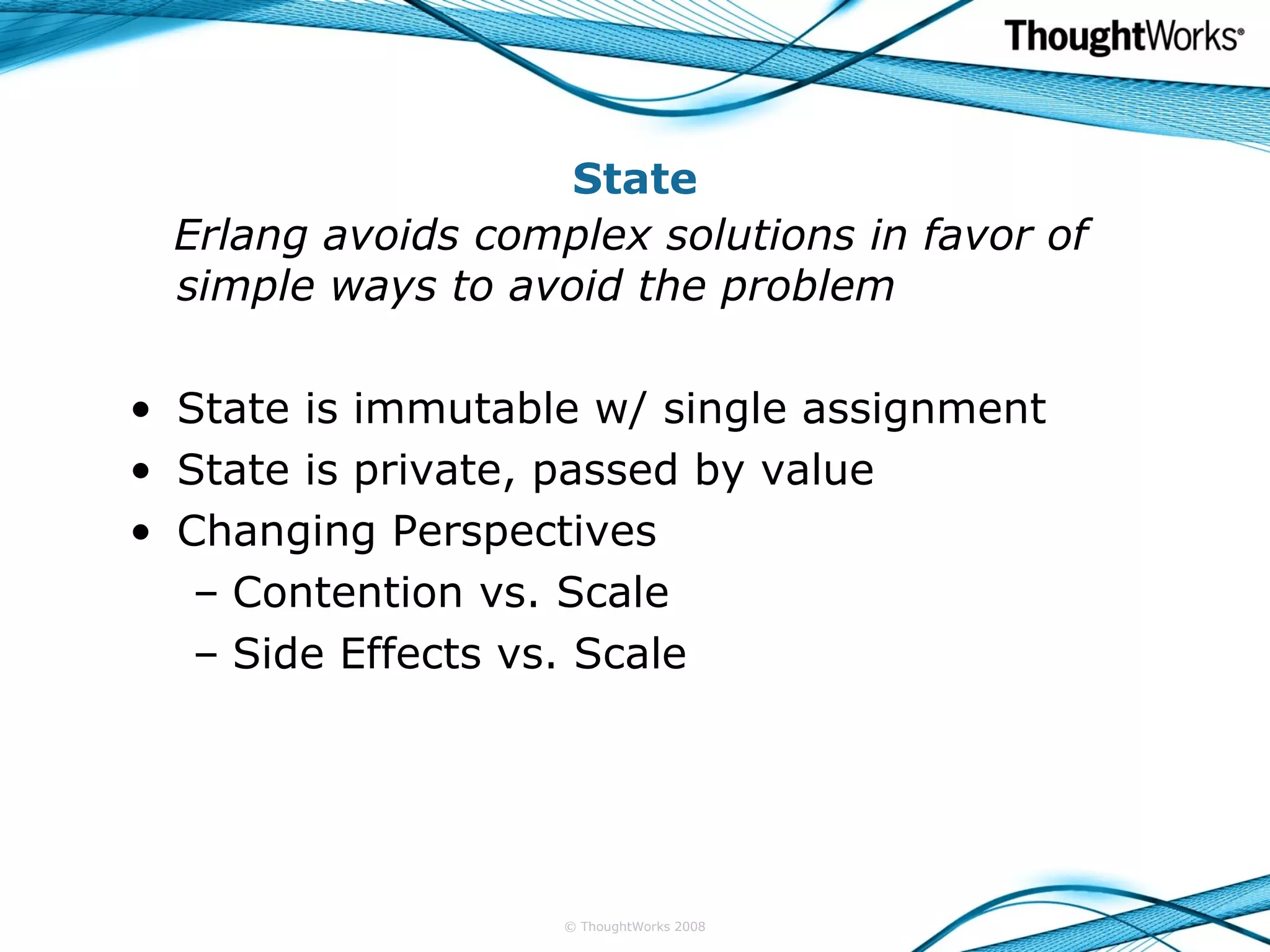 ThoughtWorks®

State

Erlang avoids complex solutions in favor of simple ways to avoid the problem

• State is immutable w/ single assignment
• State is private, passed by value
• Changing Perspectives
  – Contention vs. Scale
  – Side Effects vs. Scale

© ThoughtWorks 2008